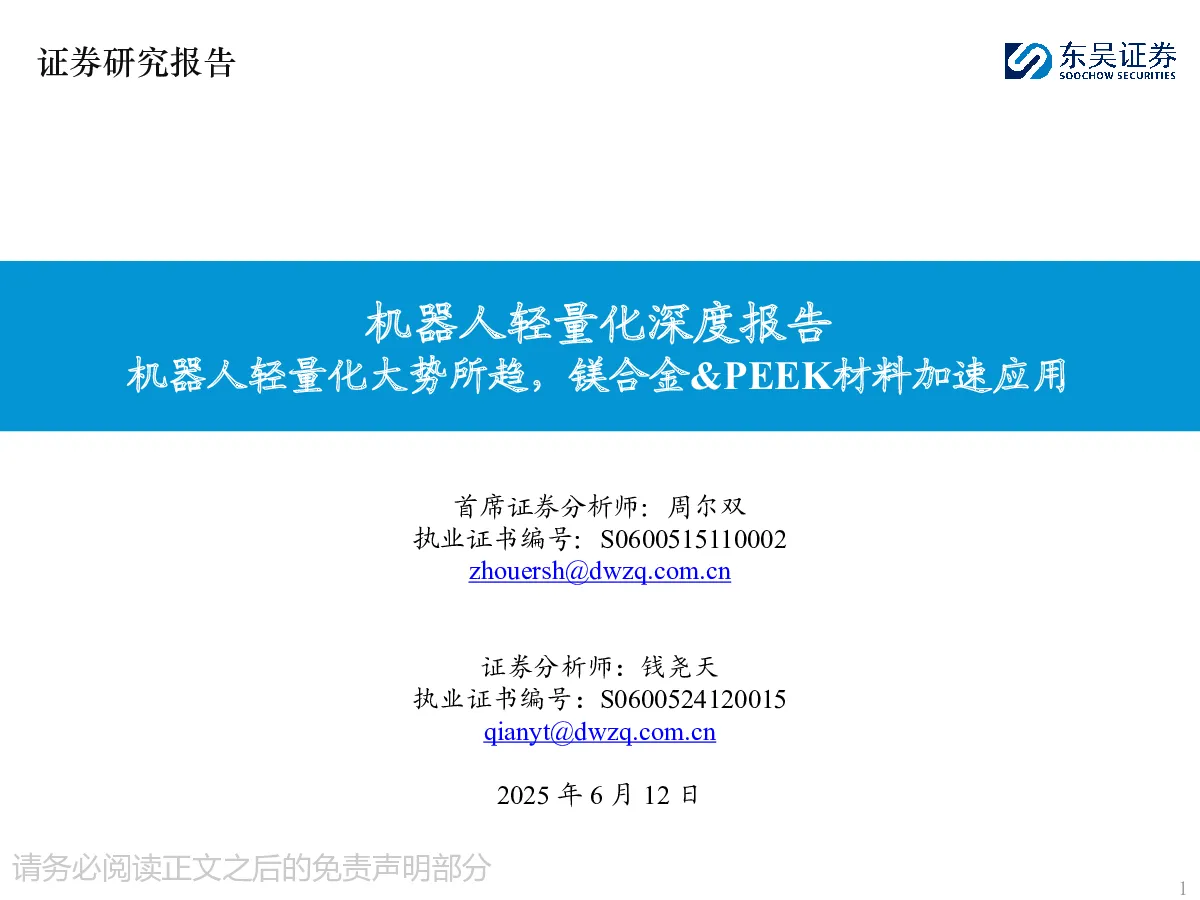 证券研究报告

东吴证券
SOOCHOW SECURITIES

机器人轻量化深度报告
机器人轻量化大势所趋，镁合金&PEEK材料加速应用

首席证券分析师：周尔双
执业证书编号：S0600515110002
zhouersh@dwzq.com.cn

证券分析师：钱尧天
执业证书编号：S0600524120015
qianyt@dwzq.com.cn

2025 年 6 月 12 日

请务必阅读正文之后的免责声明部分

1